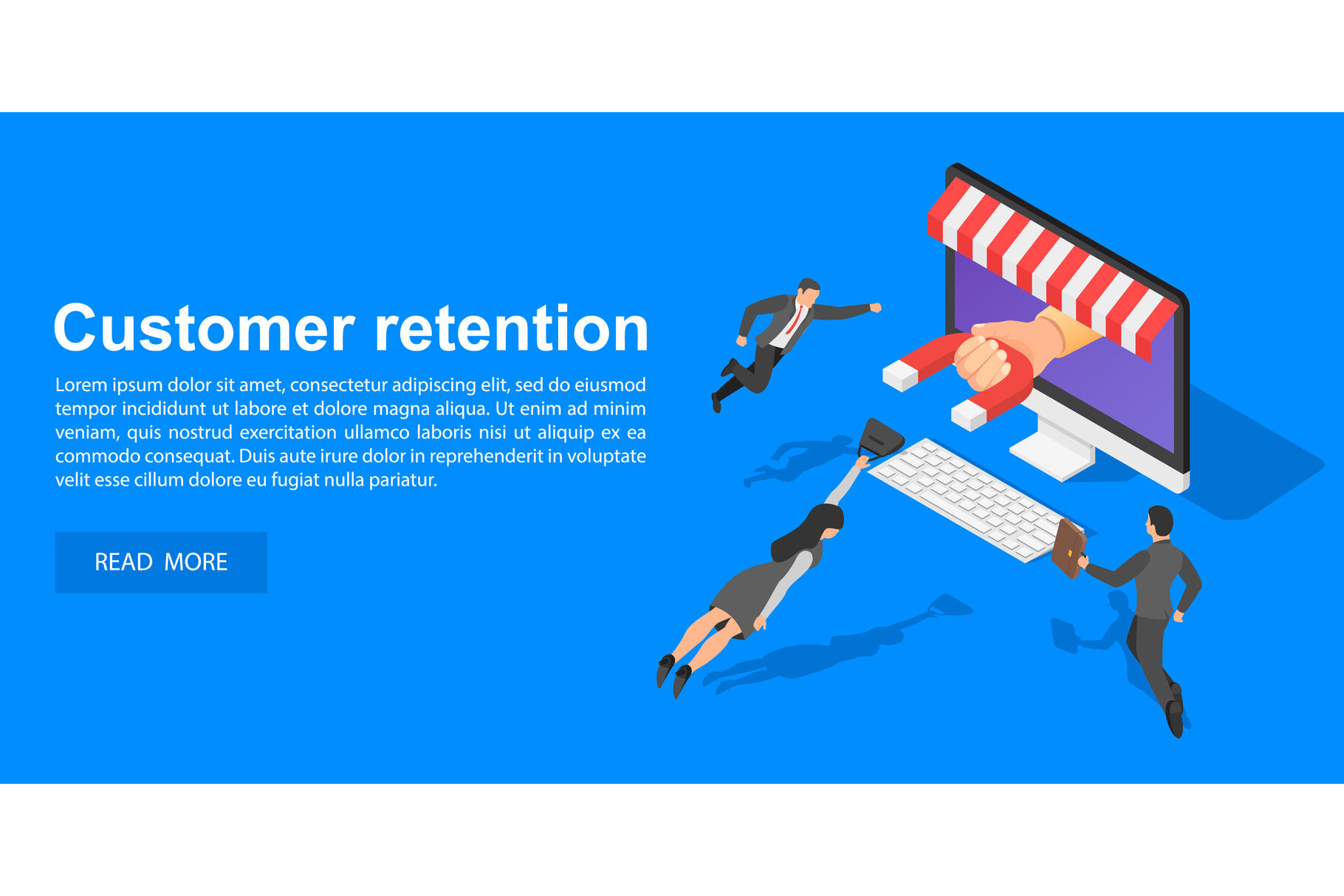 Customer retention

Lorem ipsum dolor sit amet, consectetur adipiscing elit, sed do eiusmod tempor incididunt ut labore et dolore magna aliqua. Ut enim ad minim veniam, quis nostrud exercitation ullamco laboris nisi ut aliquip ex ea commodo consequat. Duis aute irure dolor in reprehenderit in voluptate velit esse cillum dolore eu fugiat nulla pariatur.

READ MORE